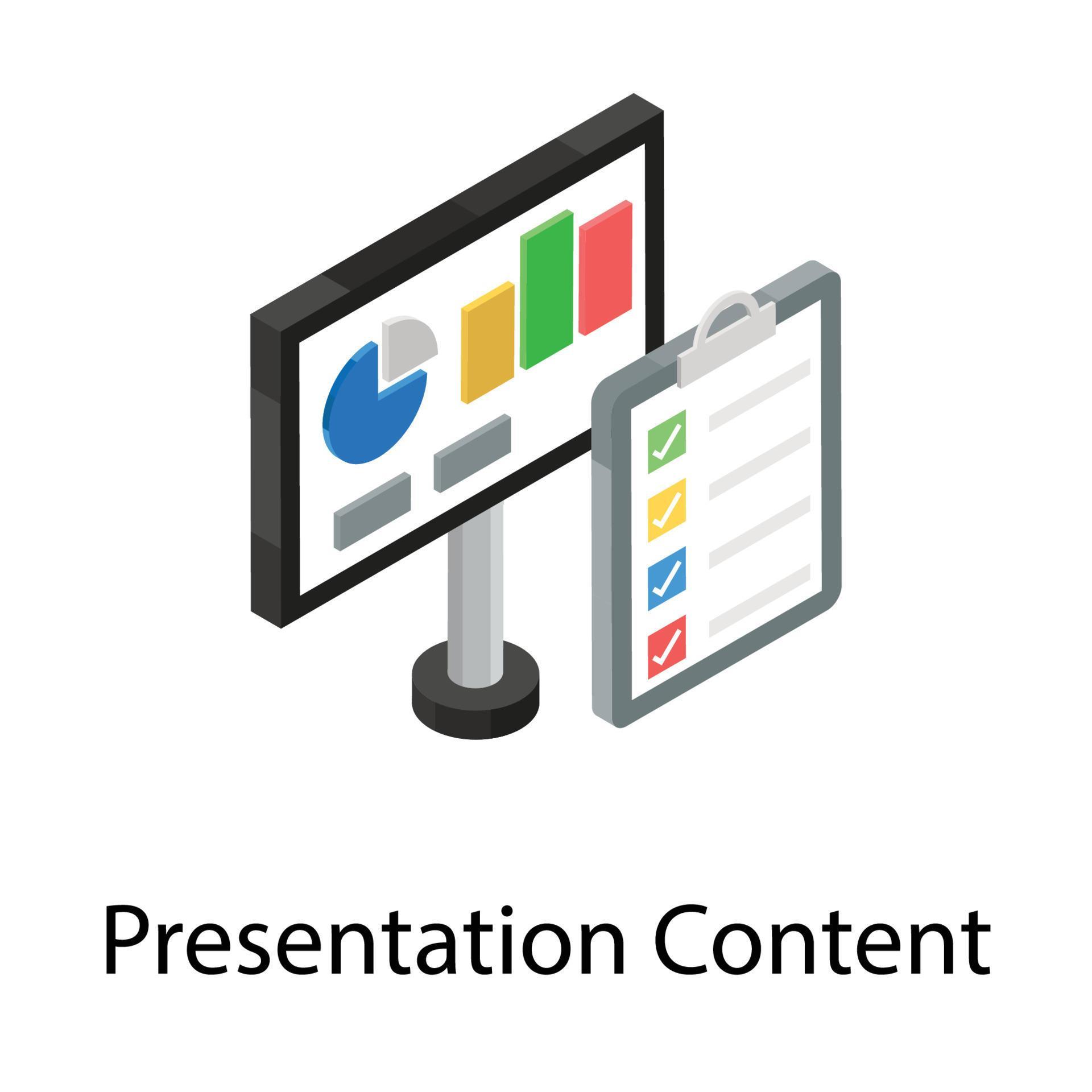 Presentation Content